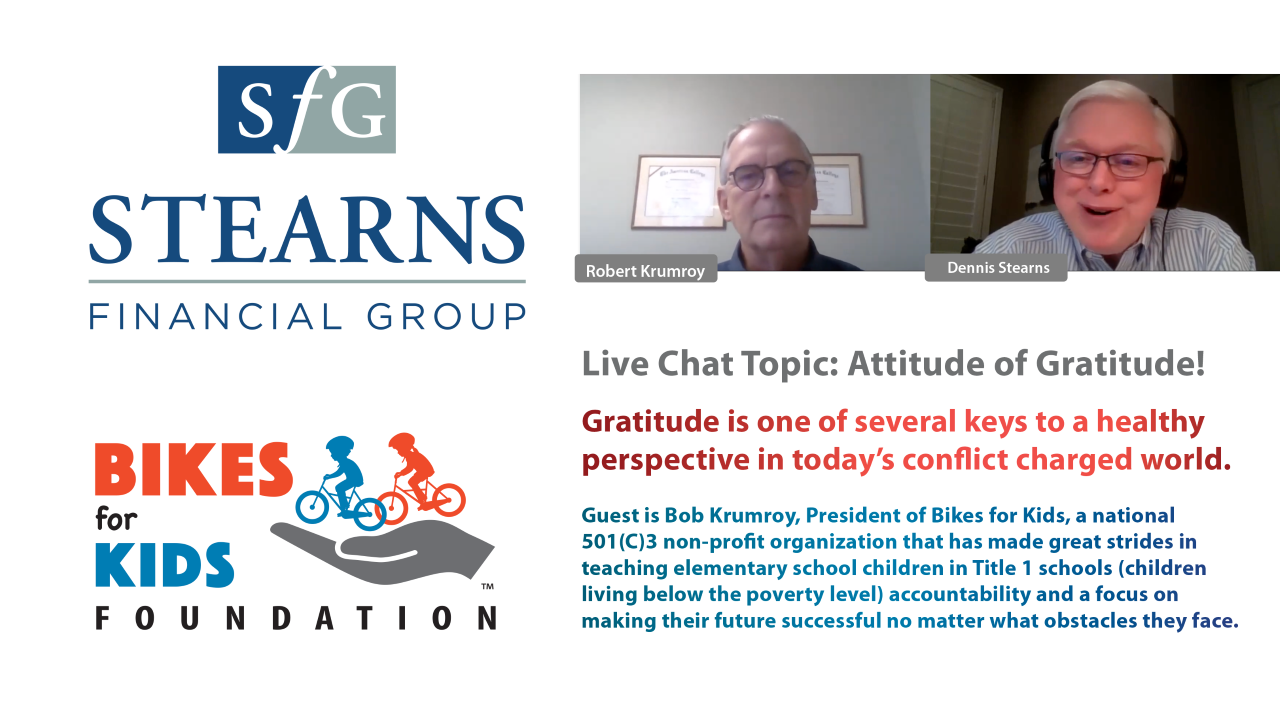 SfG

STEARNS

FINANCIAL GROUP

BIKES for KIDS FOUNDATION ™

Robert Krumroy

Dennis Stearns

Live Chat Topic: Attitude of Gratitude!

Gratitude is one of several keys to a healthy perspective in today's conflict charged world.

Guest is Bob Krumroy, President of Bikes for Kids, a national 501(C)3 non-profit organization that has made great strides in teaching elementary school children in Title 1 schools (children living below the poverty level) accountability and a focus on making their future successful no matter what obstacles they face.